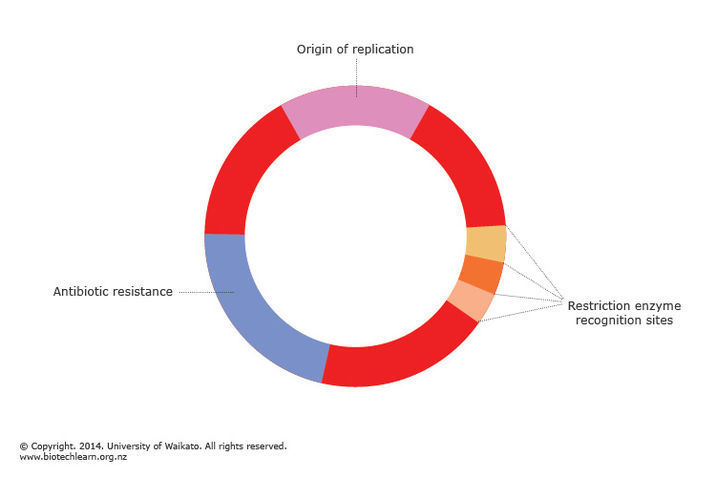 Origin of replication

Antibiotic resistance

Restriction enzyme recognition sites

© Copyright. 2014. University of Waikato. All rights reserved.
www.biotechlearn.org.nz